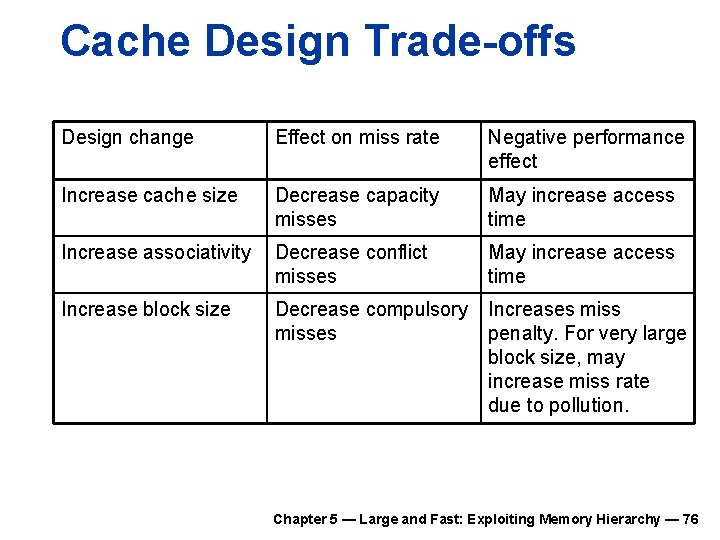 Cache Design Trade-offs

| Design change | Effect on miss rate | Negative performance effect |
|---|---|---|
| Increase cache size | Decrease capacity misses | May increase access time |
| Increase associativity | Decrease conflict misses | May increase access time |
| Increase block size | Decrease compulsory misses | Increases miss penalty. For very large block size, may increase miss rate due to pollution. |

Chapter 5 — Large and Fast: Exploiting Memory Hierarchy — 76